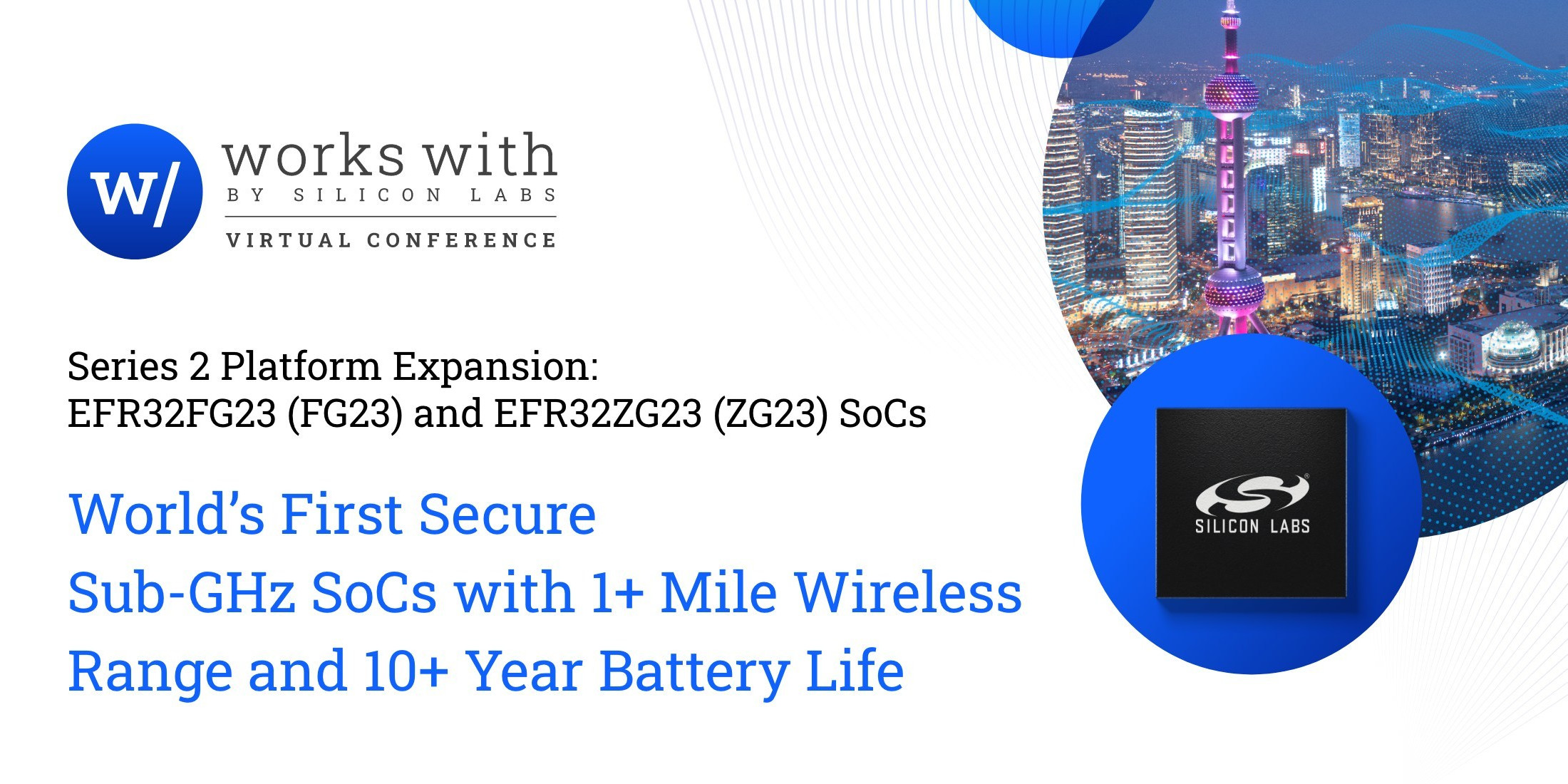 w/

works with
BY SILICON LABS
VIRTUAL CONFERENCE

Series 2 Platform Expansion:
EFR32FG23 (FG23) and EFR32ZG23 (ZG23) SoCs

World's First Secure Sub-GHz SoCs with 1+ Mile Wireless Range and 10+ Year Battery Life

SILICON LABS